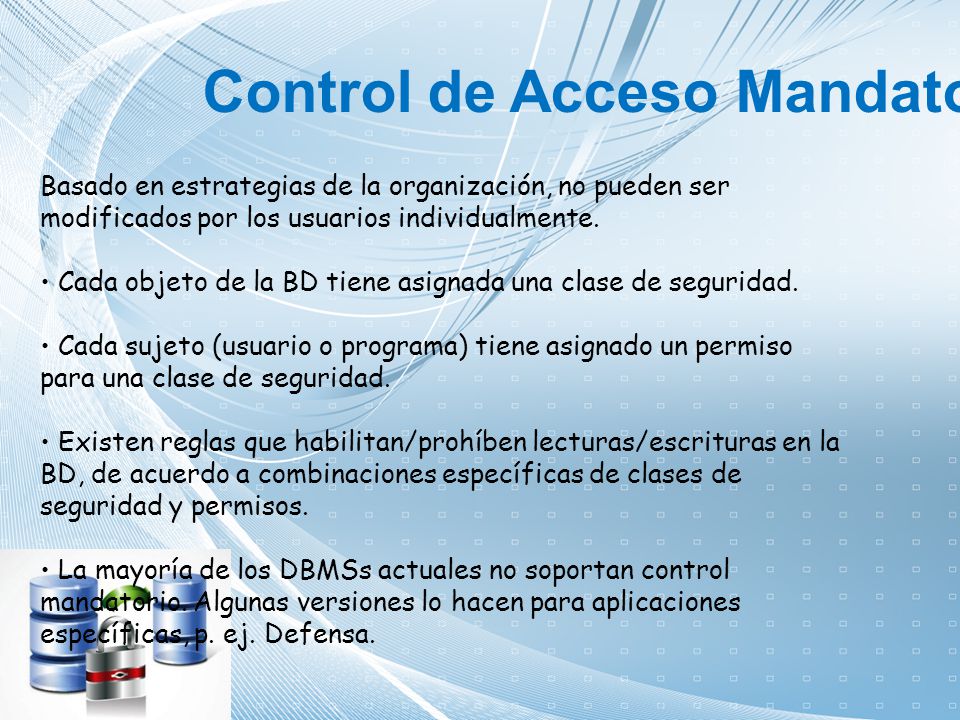 Control de Acceso Mandato

Basado en estrategias de la organización, no pueden ser modificados por los usuarios individualmente.

• Cada objeto de la BD tiene asignada una clase de seguridad.

• Cada sujeto (usuario o programa) tiene asignado un permiso para una clase de seguridad.

• Existen reglas que habilitan/prohíben lecturas/escrituras en la BD, de acuerdo a combinaciones específicas de clases de seguridad y permisos.

• La mayoría de los DBMSs actuales no soportan control mandatorio. Algunas versiones lo hacen para aplicaciones específicas, p. ej. Defensa.